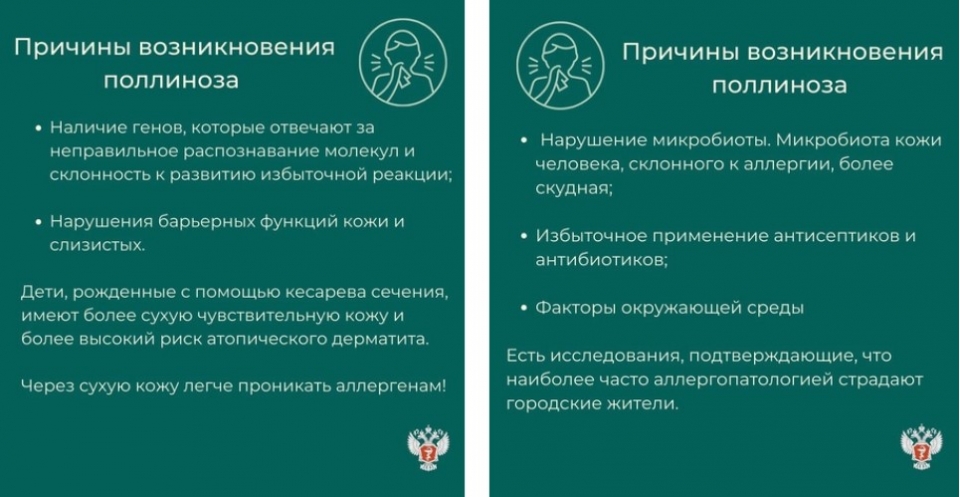 Причины возникновения поллиноза

• Наличие генов, которые отвечают за неправильное распознавание молекул и склонность к развитию избыточной реакции;

• Нарушения барьерных функций кожи и слизистых.

Дети, рожденные с помощью кесарева сечения, имеют более сухую чувствительную кожу и более высокий риск атопического дерматита.

Через сухую кожу легче проникать аллергенам!

Причины возникновения поллиноза

• Нарушение микробиоты. Микробиота кожи человека, склонного к аллергии, более скудная;

• Избыточное применение антисептиков и антибиотиков;

• Факторы окружающей среды

Есть исследования, подтверждающие, что наиболее часто аллергопатологией страдают городские жители.